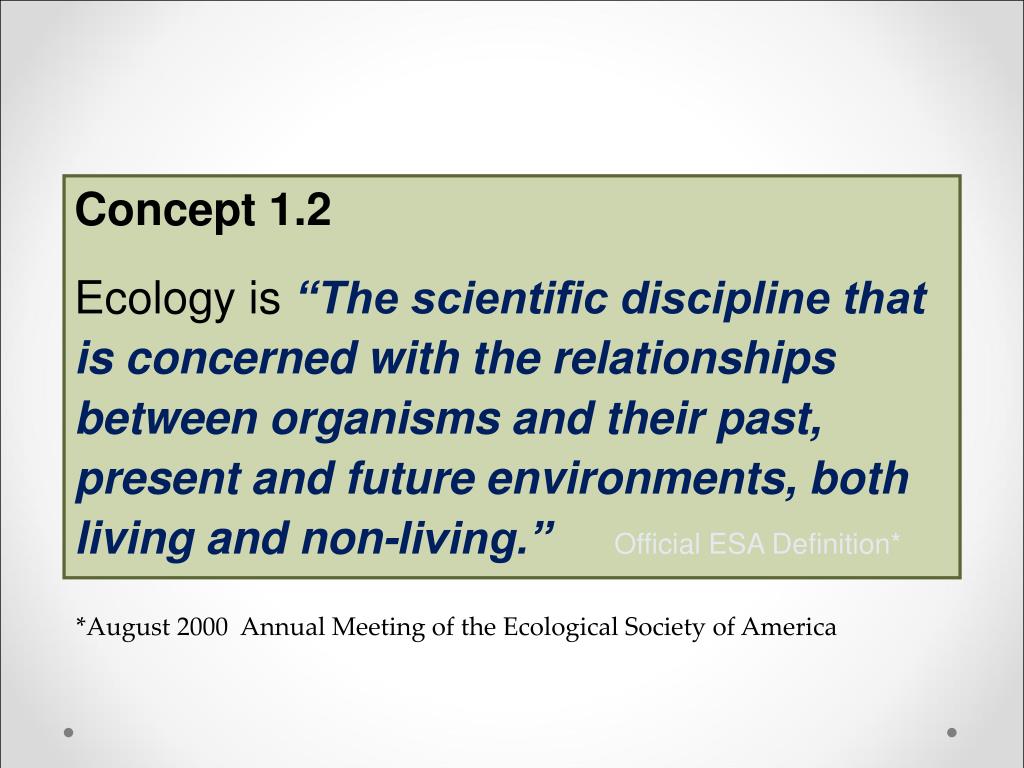 Concept 1.2

Ecology is “The scientific discipline that is concerned with the relationships between organisms and their past, present and future environments, both living and non-living.” Official ESA Definition*

*August 2000 Annual Meeting of the Ecological Society of America